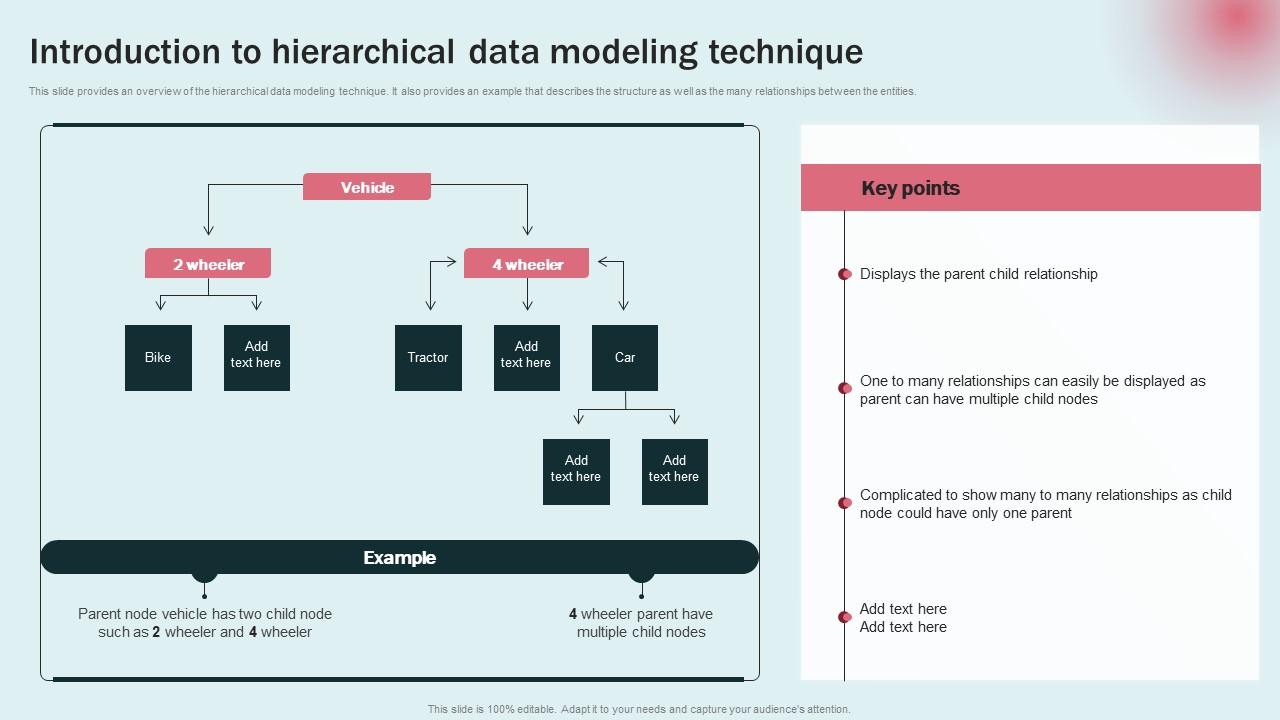 Introduction to hierarchical data modeling technique

This slide provides an overview of the hierarchical data modeling technique. It also provides an example that describes the structure as well as the many relationships between the entities.

Vehicle

2 wheeler

4 wheeler

Bike

Add text here

Tractor

Add text here

Car

Add text here

Add text here

Example

Parent node vehicle has two child node such as 2 wheeler and 4 wheeler

4 wheeler parent have multiple child nodes

Key points

Displays the parent child relationship

One to many relationships can easily be displayed as parent can have multiple child nodes

Complicated to show many to many relationships as child node could have only one parent

Add text here
Add text here

This slide is 100% editable. Adapt it to your needs and capture your audience's attention.